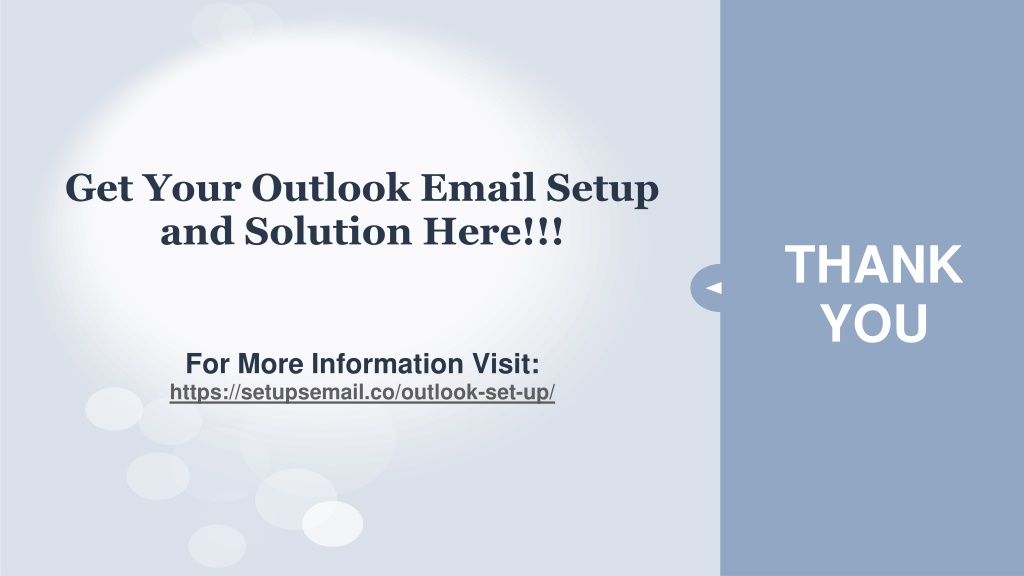 Get Your Outlook Email Setup and Solution Here!!!

For More Information Visit:
https://setupsemail.co/outlook-set-up/

THANK YOU